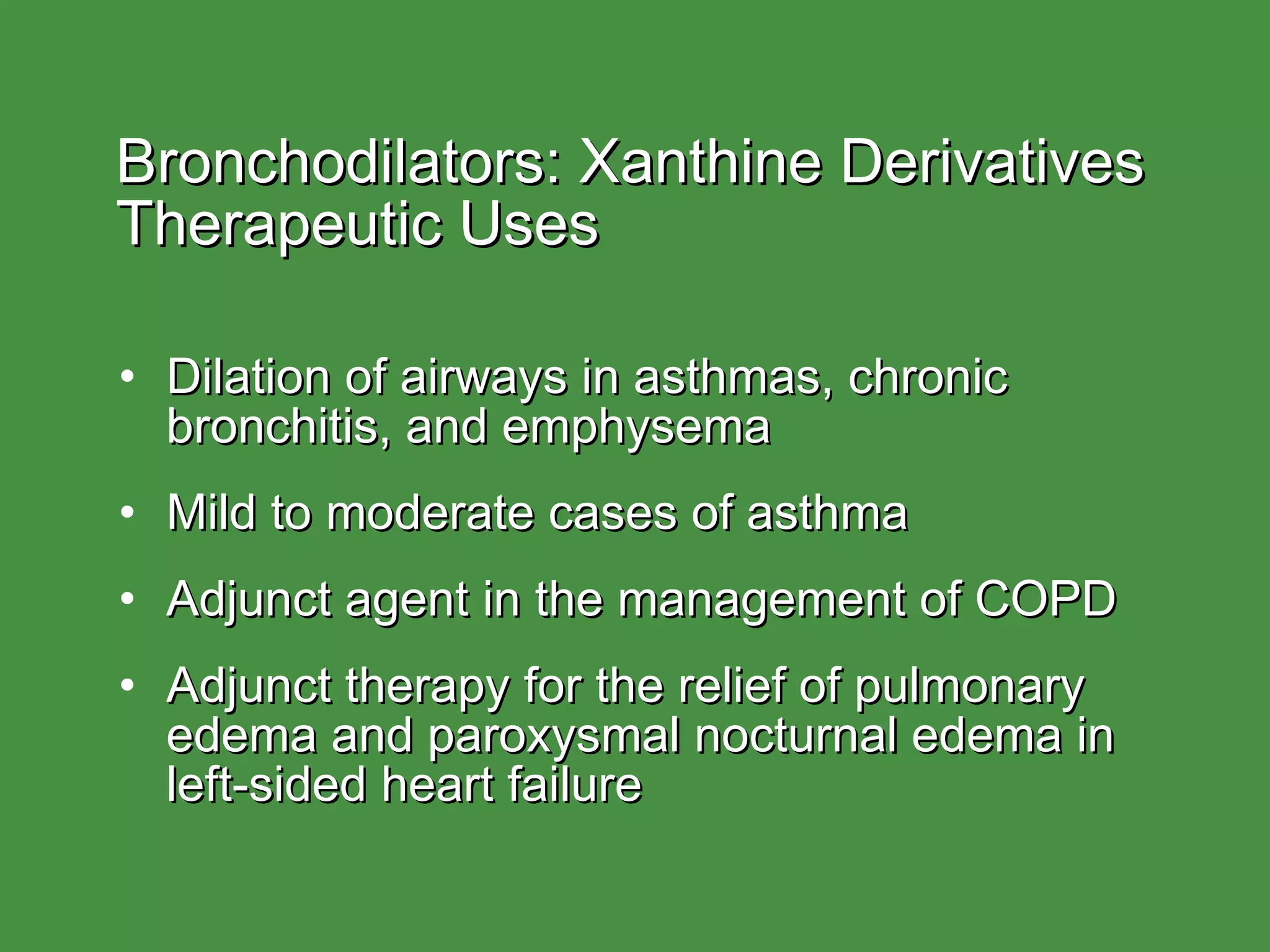 Bronchodilators: Xanthine Derivatives
Therapeutic Uses

• Dilation of airways in asthmas, chronic bronchitis, and emphysema

• Mild to moderate cases of asthma

• Adjunct agent in the management of COPD

• Adjunct therapy for the relief of pulmonary edema and paroxysmal nocturnal edema in left-sided heart failure